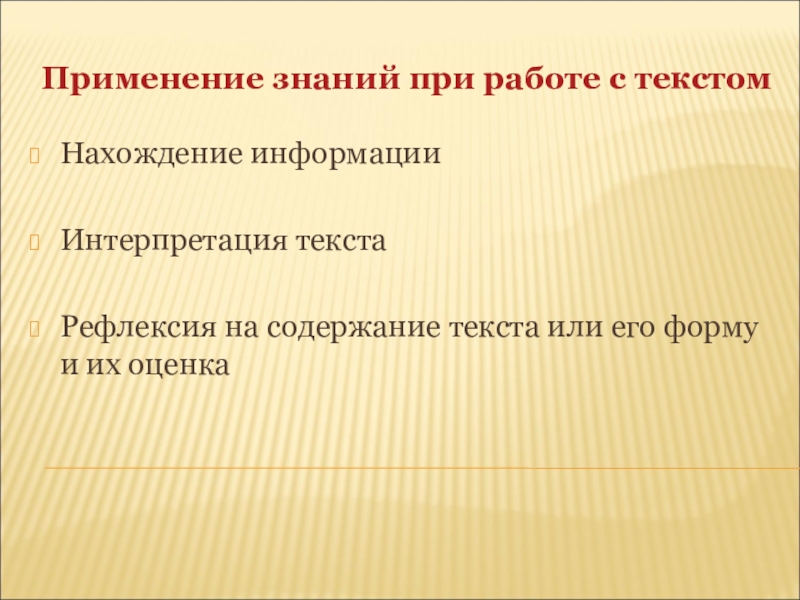 Применение знаний при работе с текстом

Нахождение информации

Интерпретация текста

Рефлексия на содержание текста или его форму и их оценка